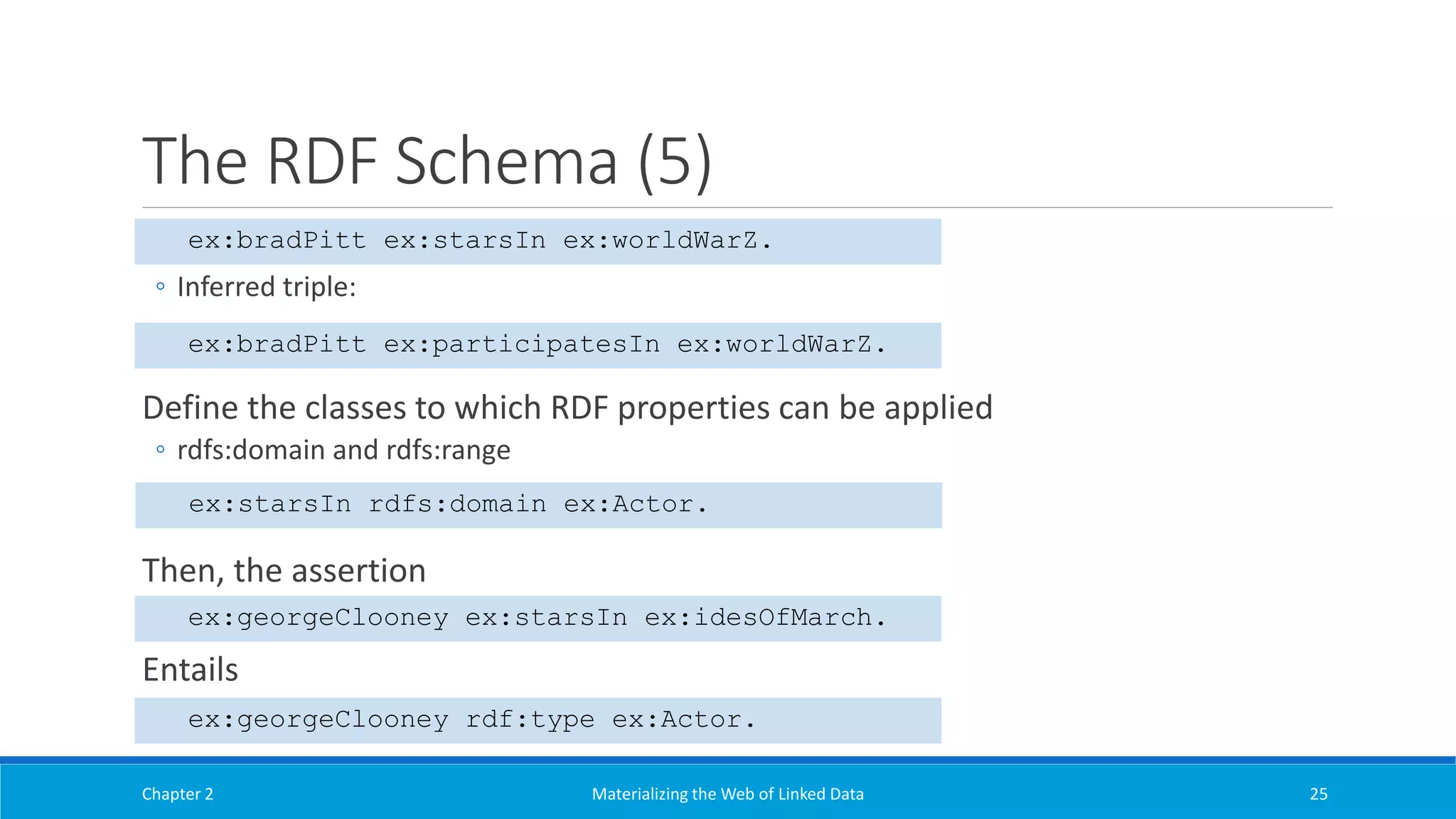 The RDF Schema (5)

ex:bradPitt ex:starsIn ex:worldWarZ.

◦ Inferred triple:

ex:bradPitt ex:participatesIn ex:worldWarZ.

Define the classes to which RDF properties can be applied

◦ rdfs:domain and rdfs:range

ex:starsIn rdfs:domain ex:Actor.

Then, the assertion

ex:georgeClooney ex:starsIn ex:idesOfMarch.

Entails

ex:georgeClooney rdf:type ex:Actor.

Chapter 2

Materializing the Web of Linked Data

25